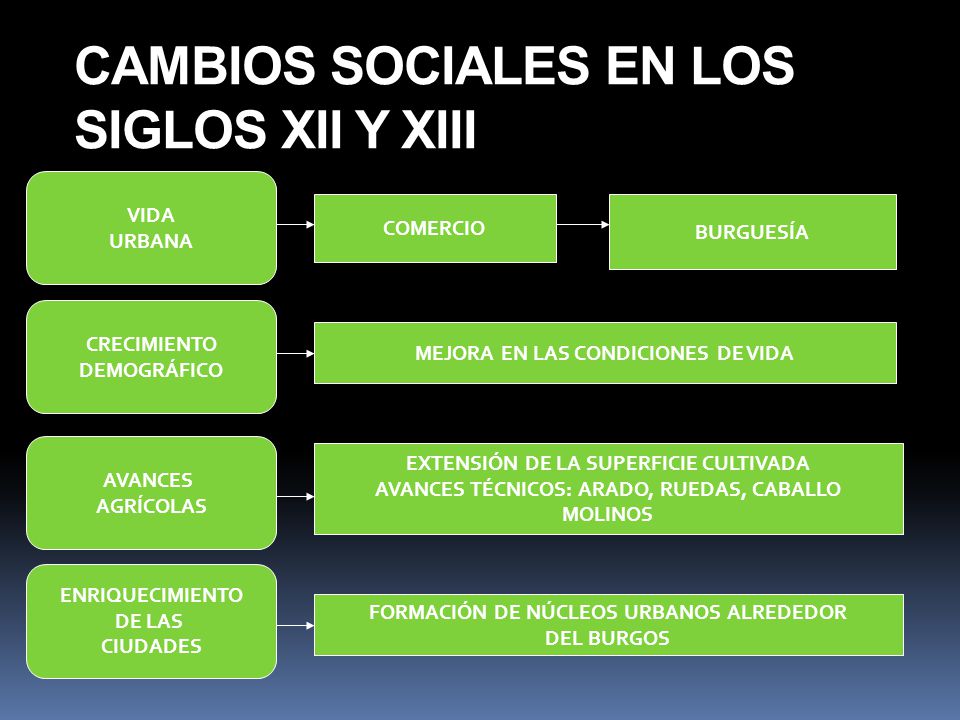 CAMBIOS SOCIALES EN LOS SIGLOS XII Y XIII

VIDA URBANA

COMERCIO

BURGUESÍA

CRECIMIENTO DEMOGRÁFICO

MEJORA EN LAS CONDICIONES DE VIDA

AVANCES AGRÍCOLAS

EXTENSIÓN DE LA SUPERFICIE CULTIVADA
AVANCES TÉCNICOS: ARADO, RUEDAS, CABALLO MOLINOS

ENRIQUECIMIENTO DE LAS CIUDADES

FORMACIÓN DE NÚCLEOS URBANOS ALREDEDOR DEL BURGOS